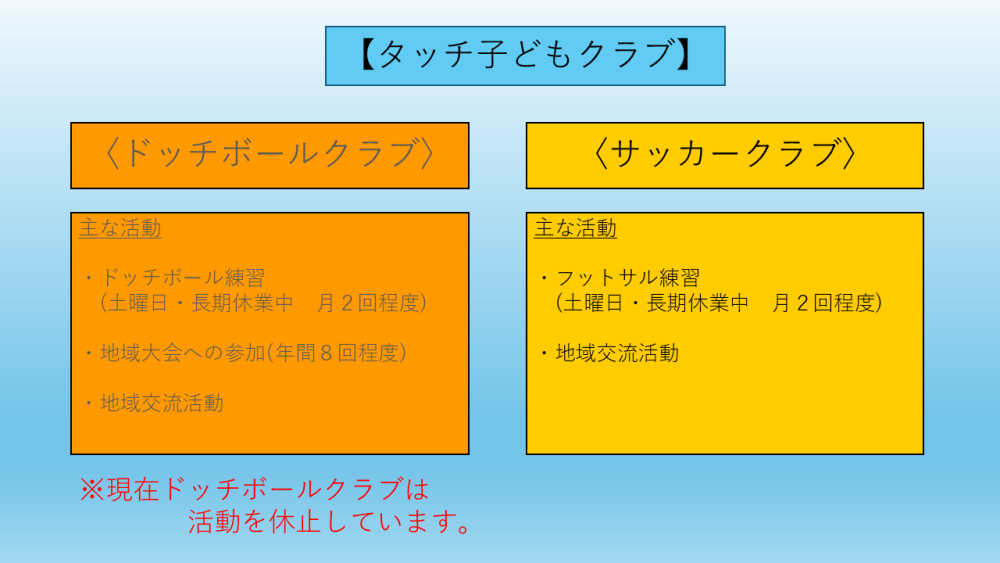 【タッチ子どもクラブ】

〈ドッチボールクラブ〉

主な活動

・ドッチボール練習
（土曜日・長期休業中　月２回程度）

・地域大会への参加(年間８回程度)

・地域交流活動

※現在ドッチボールクラブは
活動を休止しています。

〈サッカークラブ〉

主な活動

・フットサル練習
（土曜日・長期休業中　月２回程度）

・地域交流活動